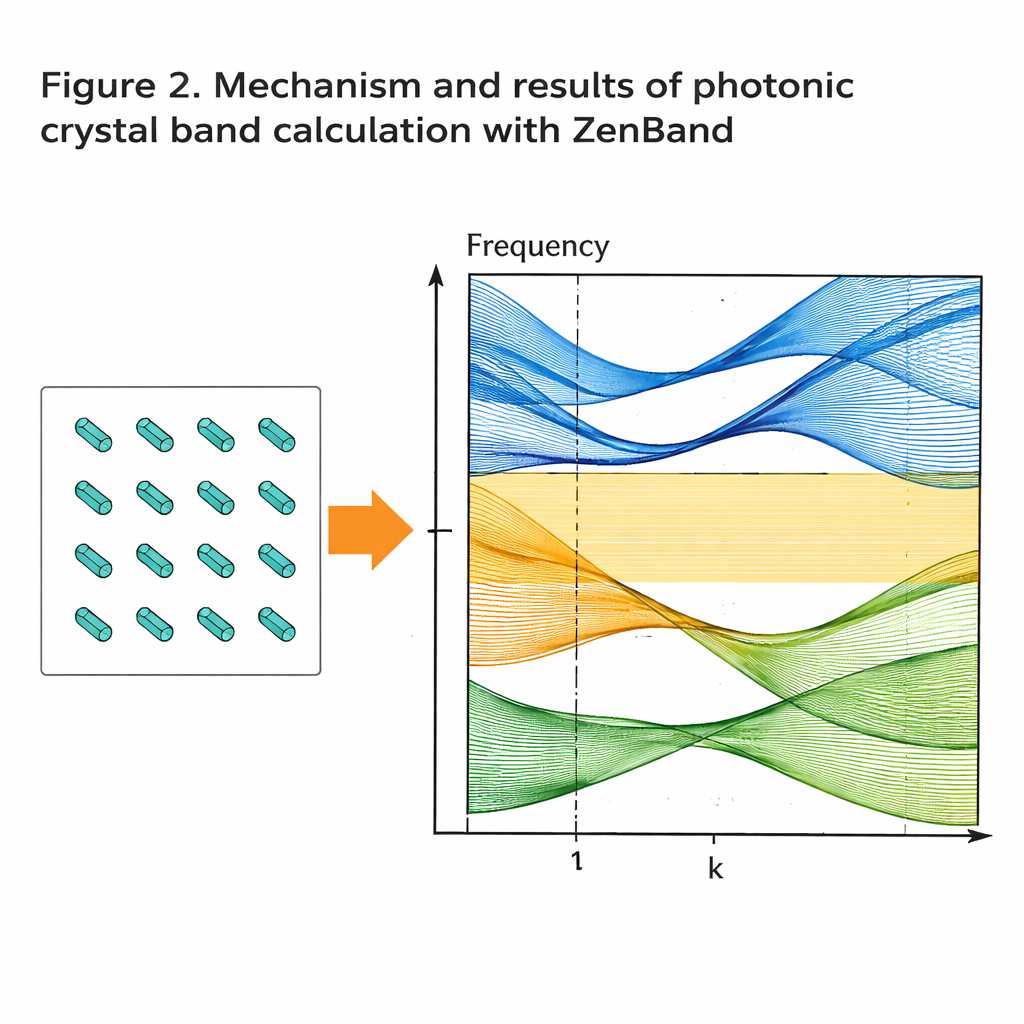 Figure 2. Mechanism and results of photonic crystal band calculation with ZenBand

Frequency

1

k